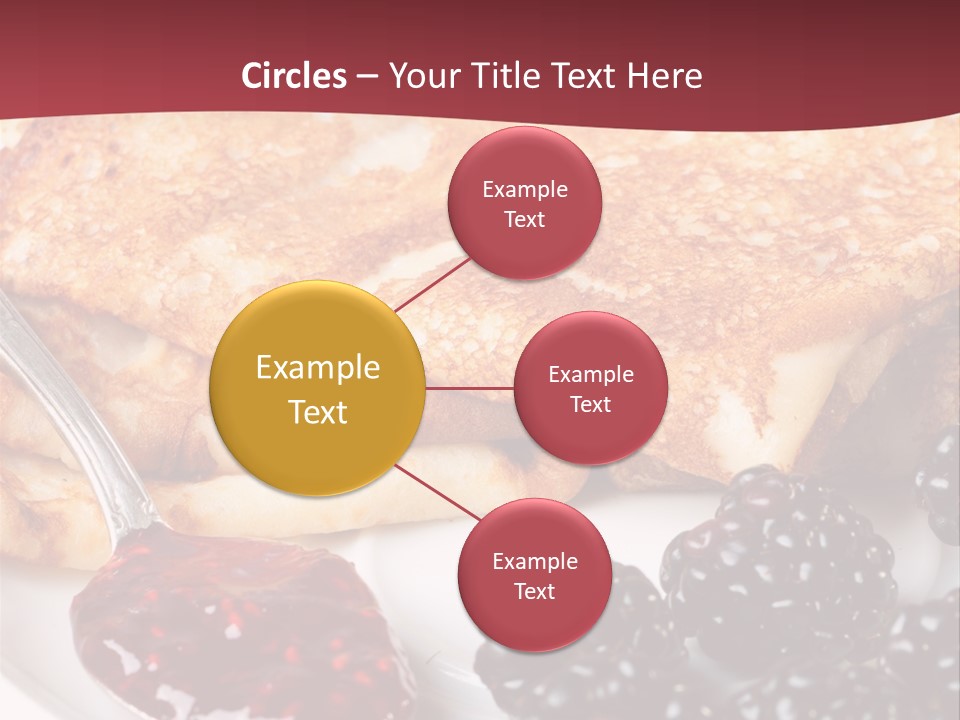 Circles – Your Title Text Here

Example Text

Example Text

Example Text

Example Text